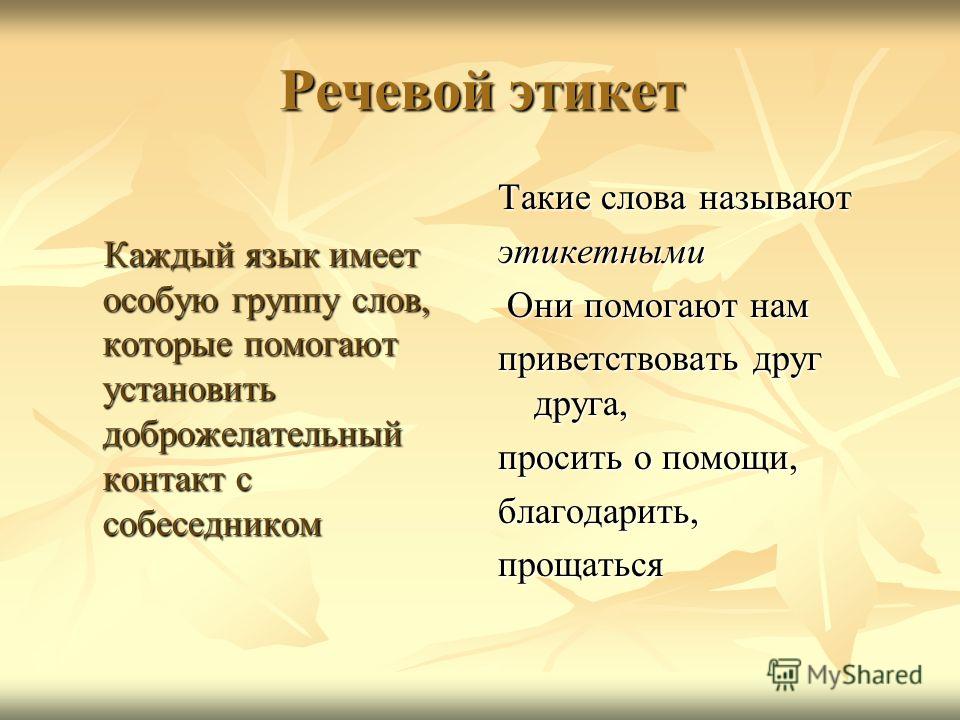 Речевой этикет

Каждый язык имеет особую группу слов, которые помогают установить доброжелательный контакт с собеседником

Такие слова называют

этикетными

Они помогают нам

приветствовать друг друга,

просить о помощи,

благодарить,

прощаться

MyShared